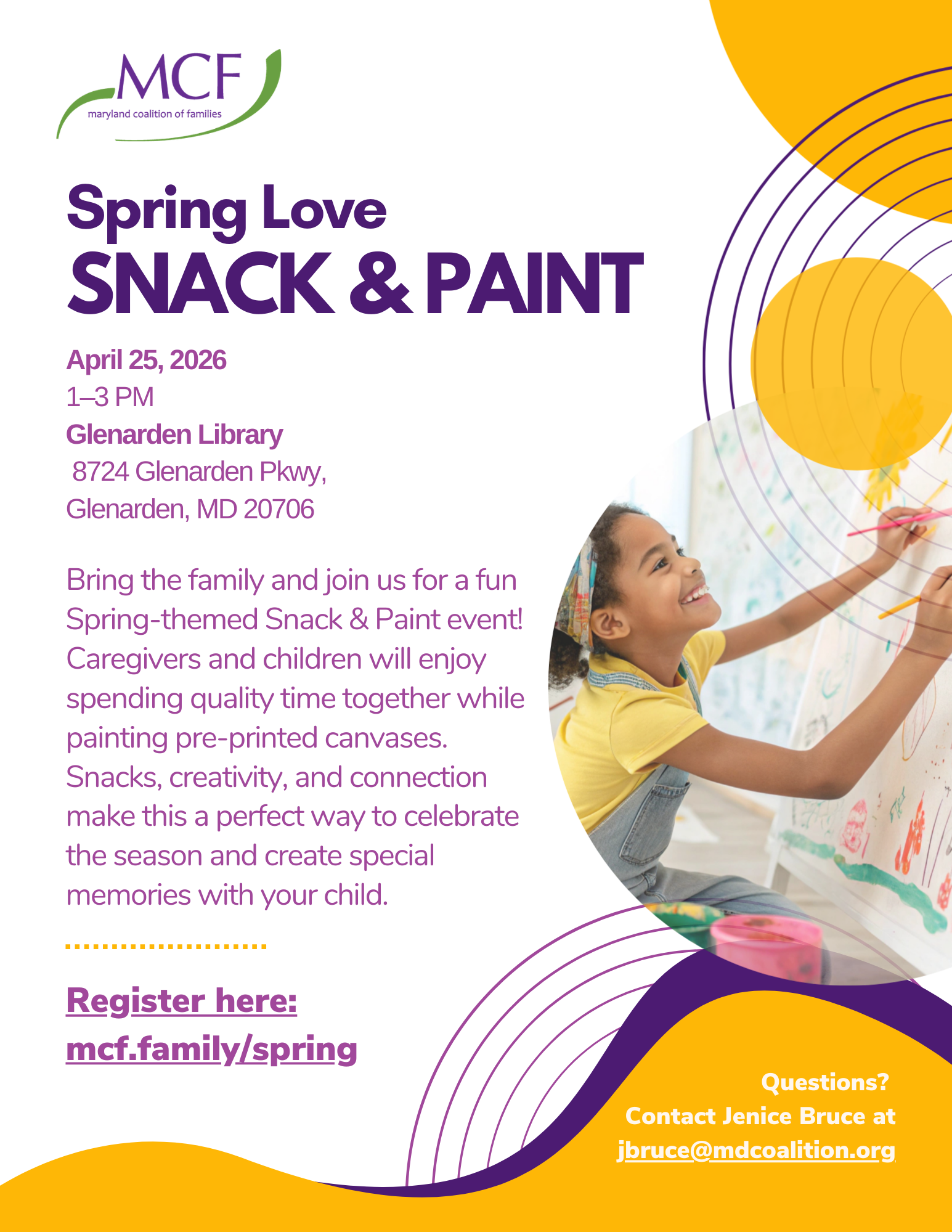 MCF
maryland coalition of families

Spring Love
SNACK & PAINT

April 25, 2026
1–3 PM
Glenarden Library
8724 Glenarden Pkwy,
Glenarden, MD 20706

Bring the family and join us for a fun Spring-themed Snack & Paint event! Caregivers and children will enjoy spending quality time together while painting pre-printed canvases. Snacks, creativity, and connection make this a perfect way to celebrate the season and create special memories with your child.

Register here:
mcf.family/spring

Questions?
Contact Jenice Bruce at
jbruce@mdcoalition.org